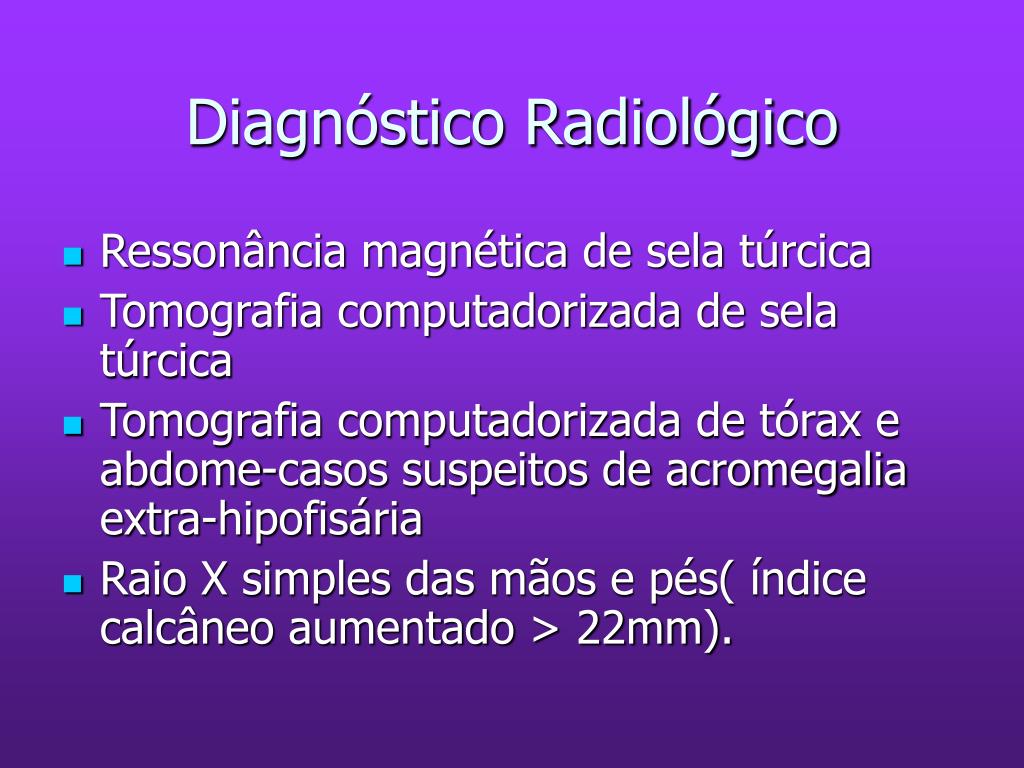 Diagnóstico Radiológico

- Ressonância magnética de sela túrcica
- Tomografia computadorizada de sela túrcica
- Tomografia computadorizada de tórax e abdome-casos suspeitos de acromegalia extra-hipofisária
- Raio X simples das mãos e pés( índice calcâneo aumentado > 22mm).